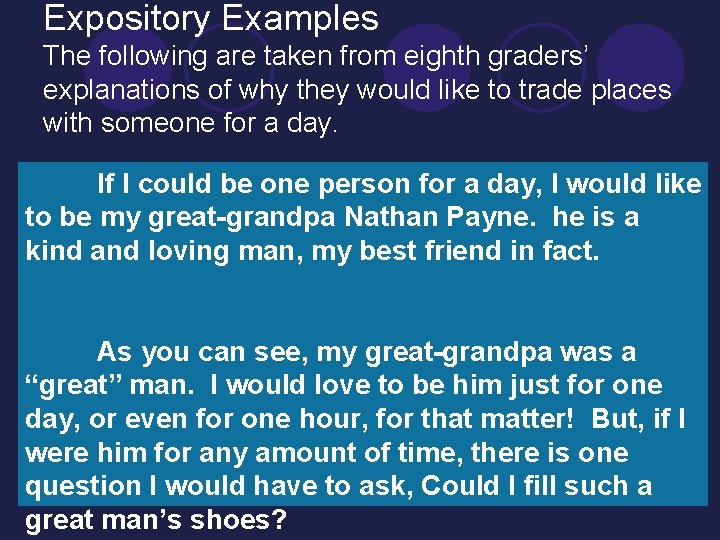 Expository Examples

The following are taken from eighth graders' explanations of why they would like to trade places with someone for a day.

If I could be one person for a day, I would like to be my great-grandpa Nathan Payne. he is a kind and loving man, my best friend in fact.

As you can see, my great-grandpa was a "great" man. I would love to be him just for one day, or even for one hour, for that matter! But, if I were him for any amount of time, there is one question I would have to ask, Could I fill such a great man's shoes?